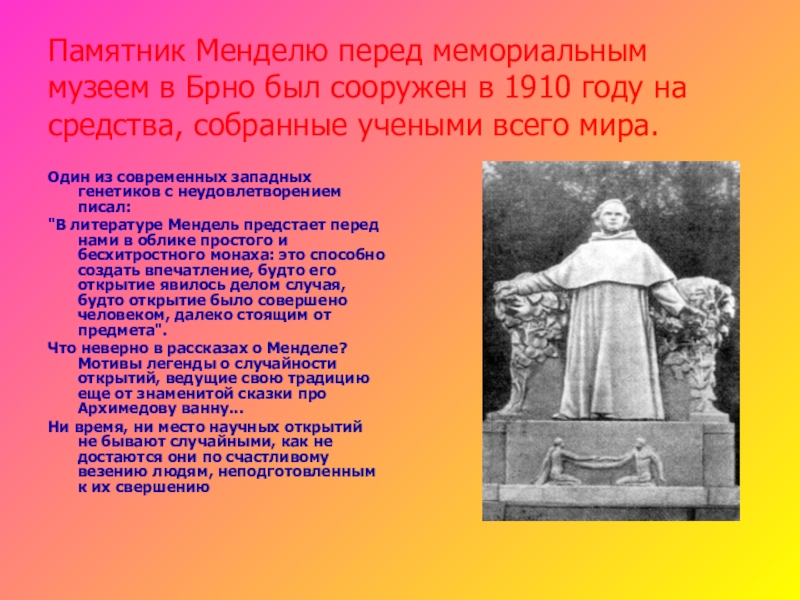 Памятник Менделю перед мемориальным музеем в Брно был сооружен в 1910 году на средства, собранные учеными всего мира.

Один из современных западных генетиков с неудовлетворением писал:

"В литературе Мендель предстает перед нами в облике простого и бесхитростного монаха: это способно создать впечатление, будто его открытие явилось делом случая, будто открытие было совершено человеком, далеко стоящим от предмета".

Что неверно в рассказах о Менделе? Мотивы легенды о случайности открытий, ведущие свою традицию еще от знаменитой сказки про Архимедову ванну...

Ни время, ни место научных открытий не бывают случайными, как не достаются они по счастливому везению людям, неподготовленным к их свершению